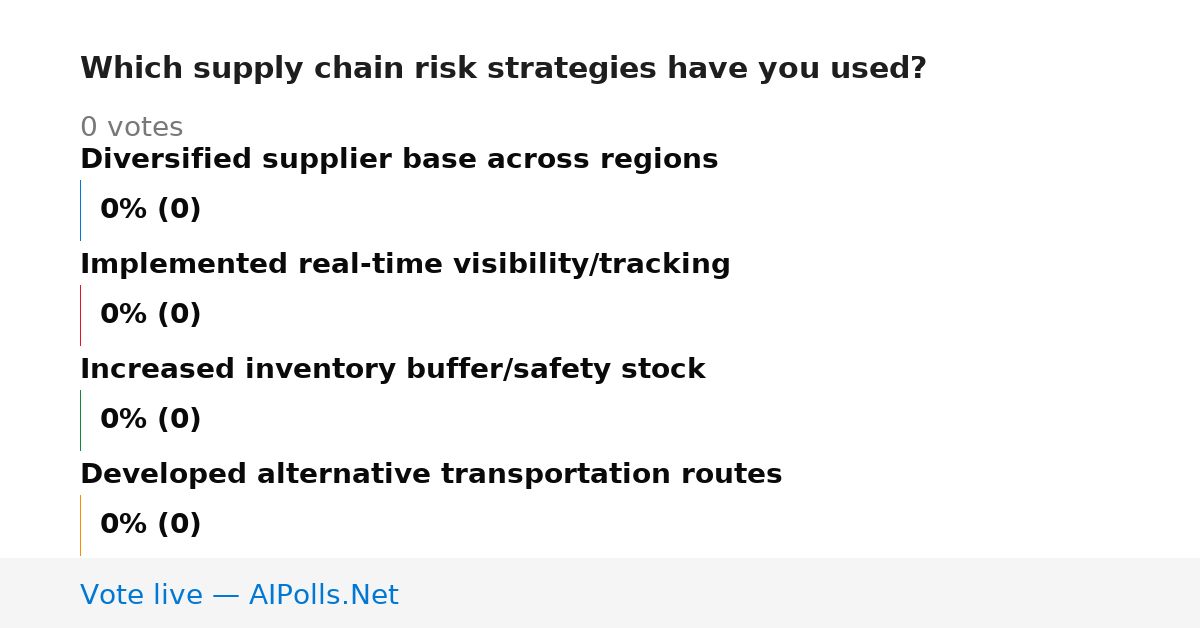 Which supply chain risk strategies have you used?

0 votes

Diversified supplier base across regions

0% (0)

Implemented real-time visibility/tracking

0% (0)

Increased inventory buffer/safety stock

0% (0)

Developed alternative transportation routes

0% (0)

Vote live — AIPolls.Net